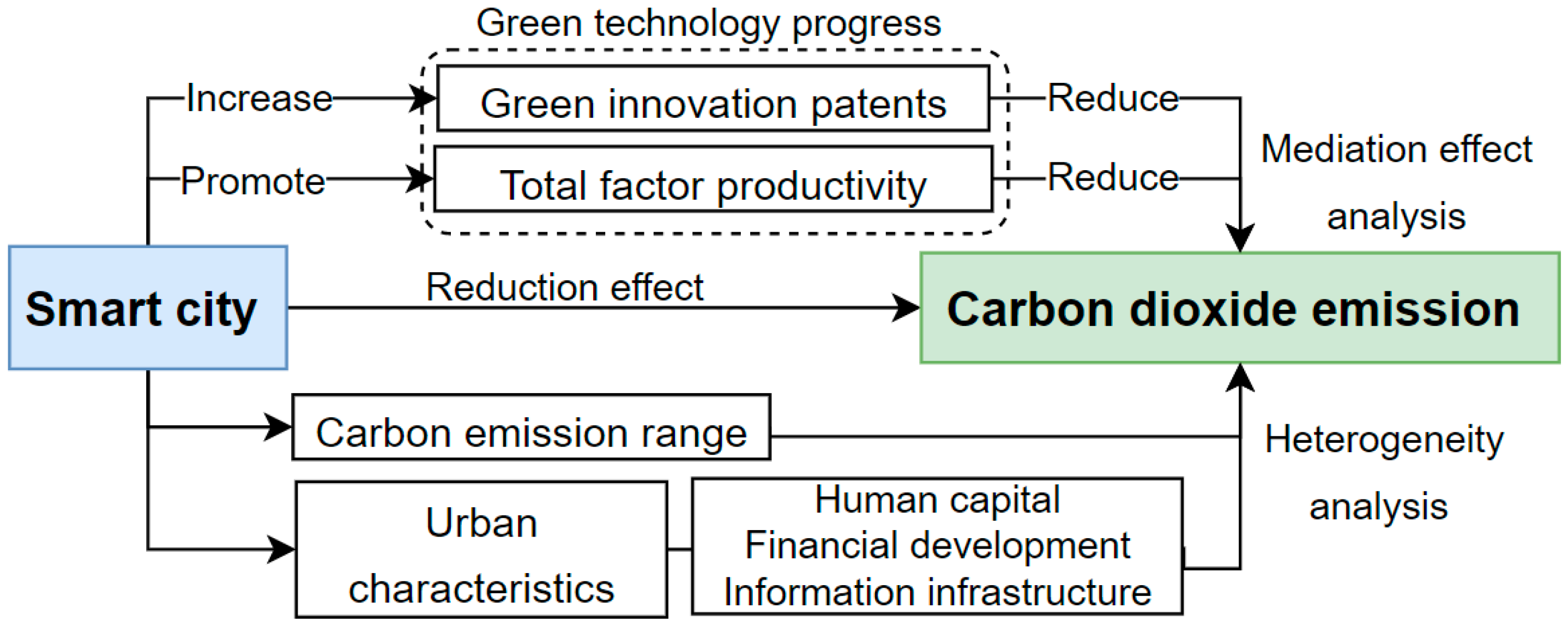 Green technology progress

Increase

Green innovation patents

Reduce

Promote

Total factor productivity

Reduce

Mediation effect analysis

Smart city

Reduction effect

Carbon dioxide emission

Carbon emission range

Heterogeneity analysis

Urban characteristics

Human capital
Financial development
Information infrastructure